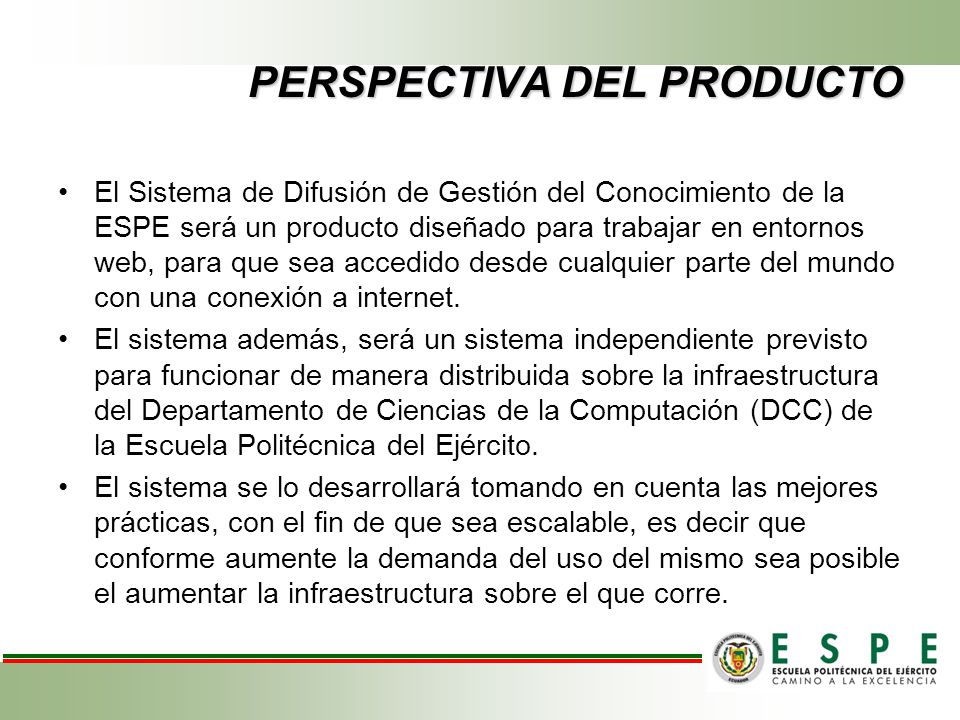 PERSPECTIVA DEL PRODUCTO

• El Sistema de Difusión de Gestión del Conocimiento de la ESPE será un producto diseñado para trabajar en entornos web, para que sea accedido desde cualquier parte del mundo con una conexión a internet.

• El sistema además, será un sistema independiente previsto para funcionar de manera distribuida sobre la infraestructura del Departamento de Ciencias de la Computación (DCC) de la Escuela Politécnica del Ejército.

• El sistema se lo desarrollará tomando en cuenta las mejores prácticas, con el fin de que sea escalable, es decir que conforme aumente la demanda del uso del mismo sea posible el aumentar la infraestructura sobre el que corre.

ESPE
ESCUELA POLITÉCNICA DEL EJÉRCITO
CAMINO A LA EXCELENCIA